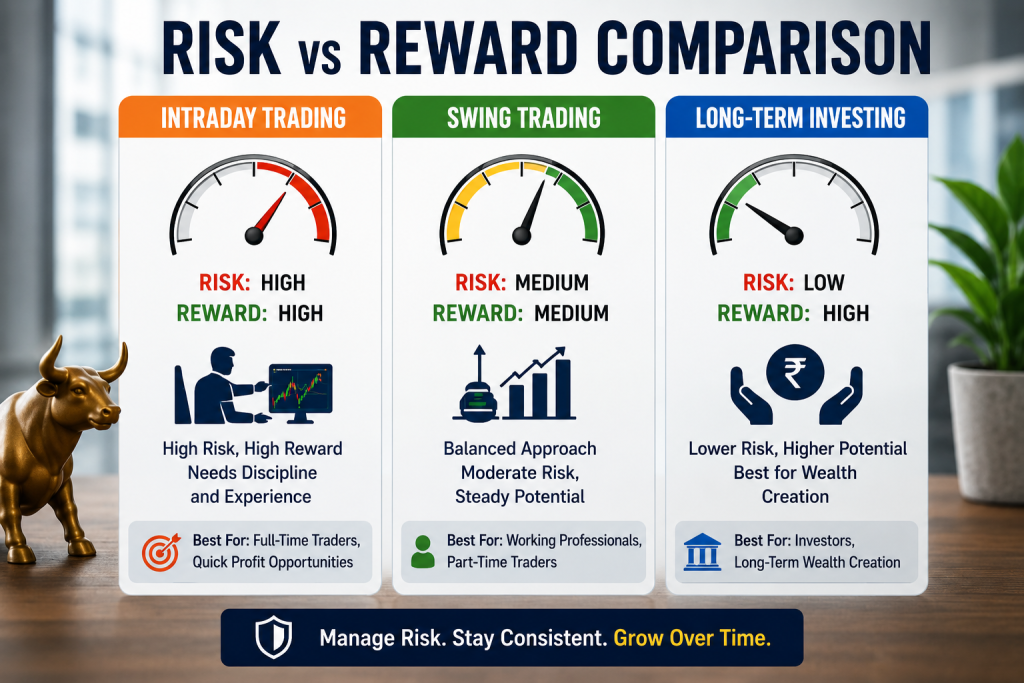 RISK vs REWARD COMPARISON

INTRADAY TRADING

RISK: HIGH
REWARD: HIGH

High Risk, High Reward
Needs Discipline and Experience

Best For: Full-Time Traders, Quick Profit Opportunities

SWING TRADING

RISK: MEDIUM
REWARD: MEDIUM

Balanced Approach
Moderate Risk, Steady Potential

Best For: Working Professionals, Part-Time Traders

LONG-TERM INVESTING

RISK: LOW
REWARD: HIGH

₹

Lower Risk, Higher Potential
Best for Wealth Creation

Best For: Investors, Long-Term Wealth Creation

Manage Risk. Stay Consistent. Grow Over Time.